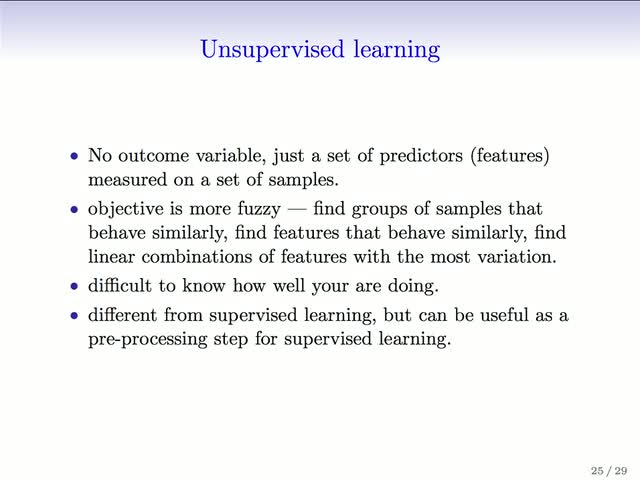 Unsupervised learning

• No outcome variable, just a set of predictors (features) measured on a set of samples.
• objective is more fuzzy — find groups of samples that behave similarly, find features that behave similarly, find linear combinations of features with the most variation.
• difficult to know how well your are doing.
• different from supervised learning, but can be useful as a pre-processing step for supervised learning.

25 / 29